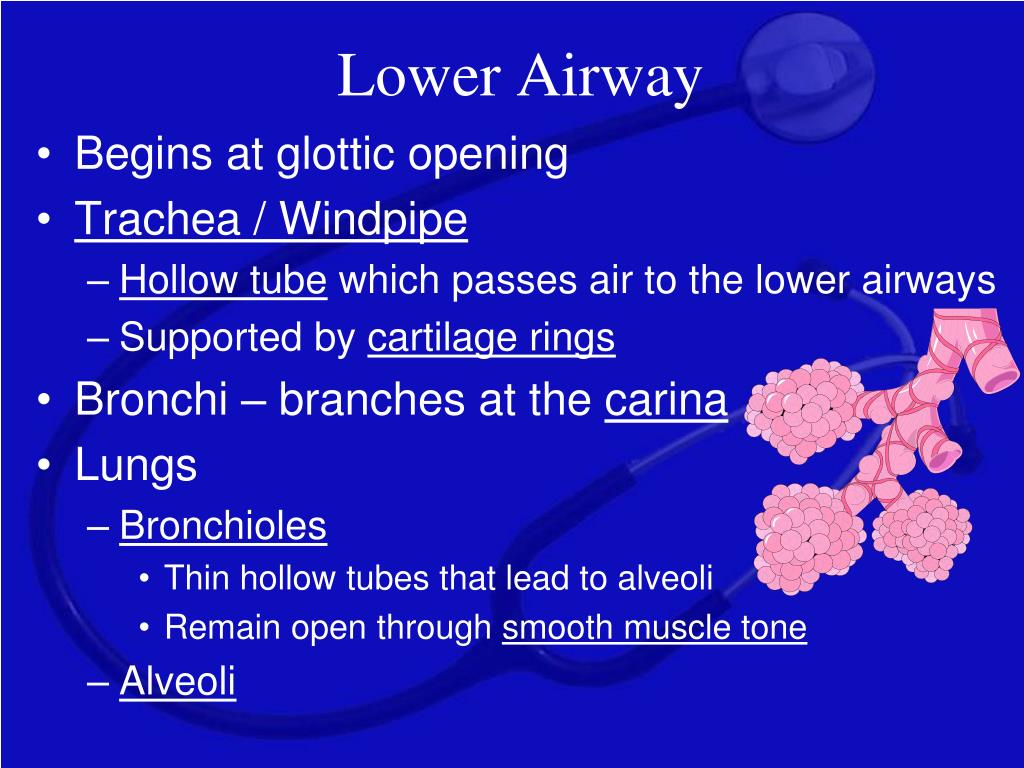 Lower Airway

• Begins at glottic opening
• Trachea / Windpipe
– Hollow tube which passes air to the lower airways
– Supported by cartilage rings
• Bronchi – branches at the carina
• Lungs
– Bronchioles
• Thin hollow tubes that lead to alveoli
• Remain open through smooth muscle tone
– Alveoli